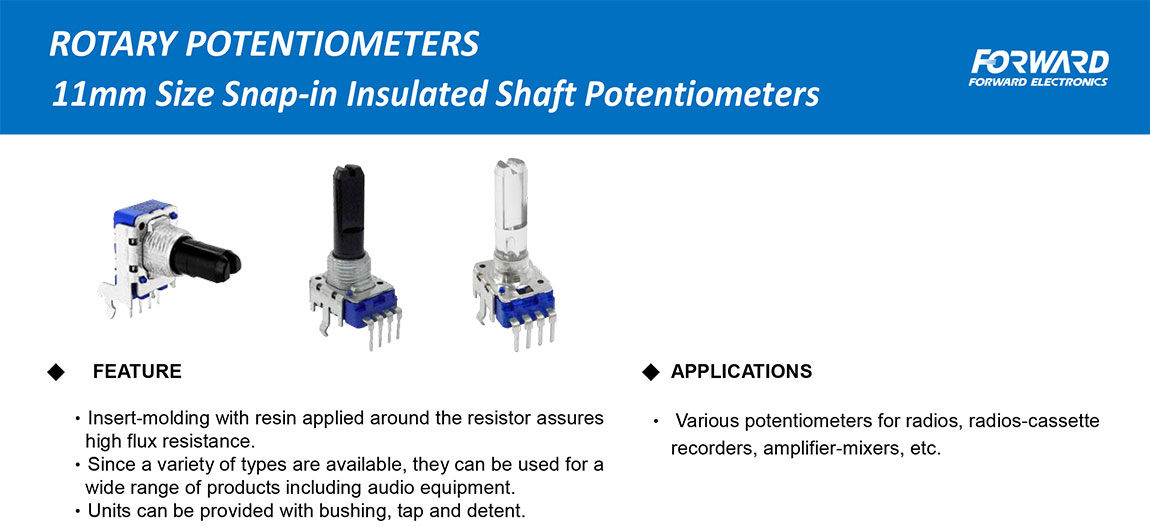 ROTARY POTENTIOMETERS
11mm Size Snap-in Insulated Shaft Potentiometers

FORWARD
FORWARD ELECTRONICS

◆ FEATURE

• Insert-molding with resin applied around the resistor assures high flux resistance.
• Since a variety of types are available, they can be used for a wide range of products including audio equipment.
• Units can be provided with bushing, tap and detent.

◆ APPLICATIONS

• Various potentiometers for radios, radios-cassette recorders, amplifier-mixers, etc.